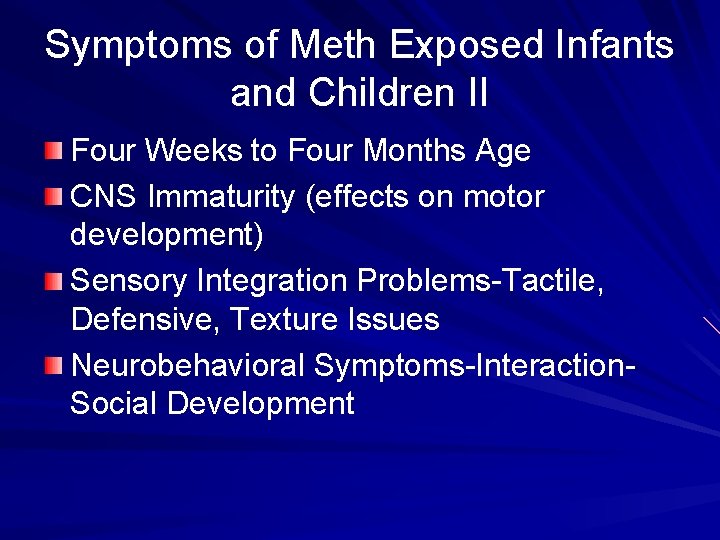 Symptoms of Meth Exposed Infants and Children II

Four Weeks to Four Months Age

CNS Immaturity (effects on motor development)

Sensory Integration Problems-Tactile, Defensive, Texture Issues

Neurobehavioral Symptoms-Interaction-Social Development